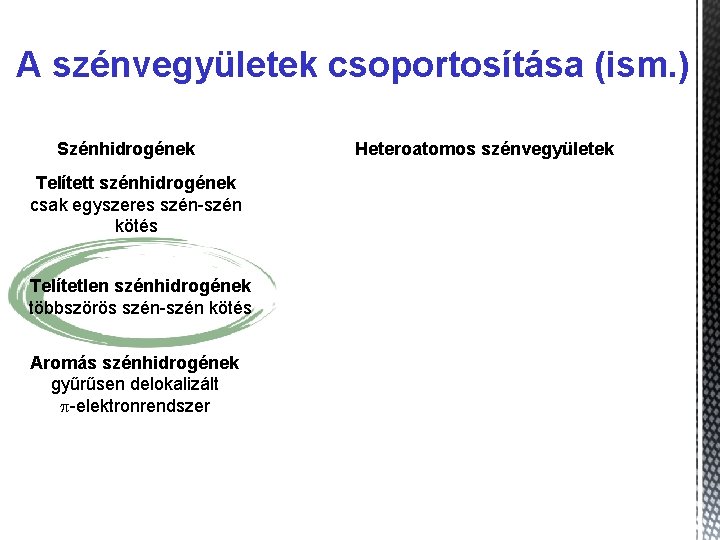 A szénvegyületek csoportosítása (ism.)

Szénhidrogének

Telített szénhidrogének
csak egyszeres szén-szén kötés

Telítetlen szénhidrogének
többszörös szén-szén kötés

Aromás szénhidrogének
gyűrűsen delokalizált $\pi$-elektronrendszer

Heteroatomos szénvegyületek